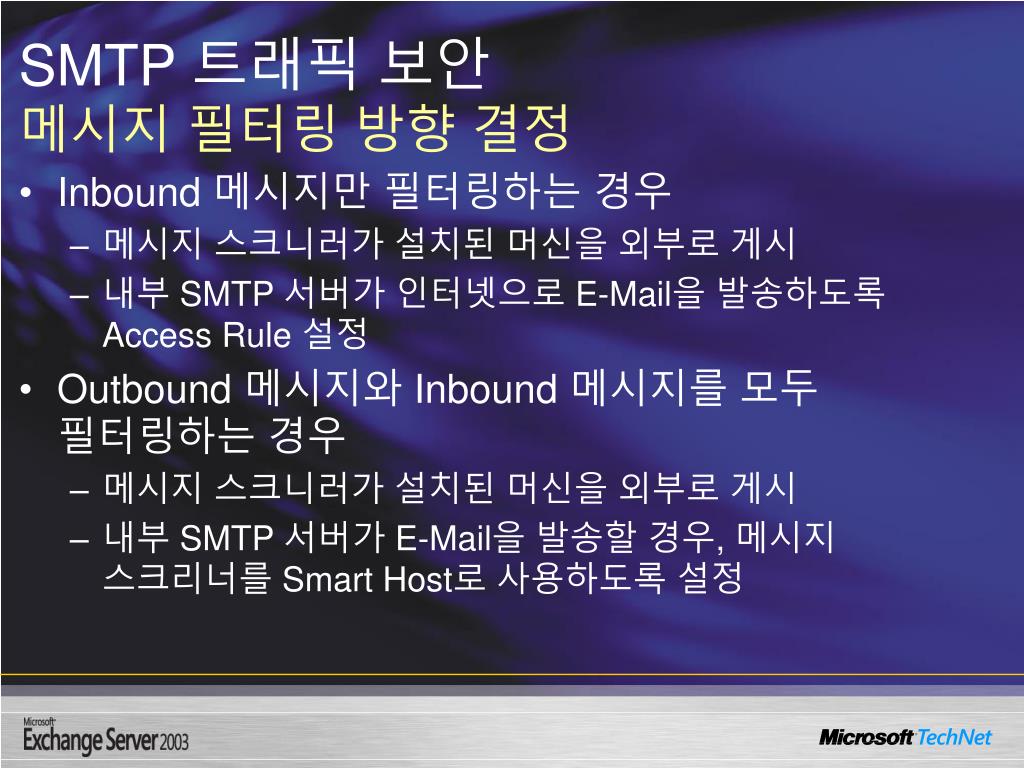 SMTP 트래픽 보안
메시지 필터링 방향 결정

• Inbound 메시지만 필터링하는 경우
– 메시지 스크니러가 설치된 머신을 외부로 게시
– 내부 SMTP 서버가 인터넷으로 E-Mail을 발송하도록 Access Rule 설정

• Outbound 메시지와 Inbound 메시지를 모두 필터링하는 경우
– 메시지 스크니러가 설치된 머신을 외부로 게시
– 내부 SMTP 서버가 E-Mail을 발송할 경우, 메시지 스크리너를 Smart Host로 사용하도록 설정

Microsoft Exchange Server 2003

Microsoft TechNet